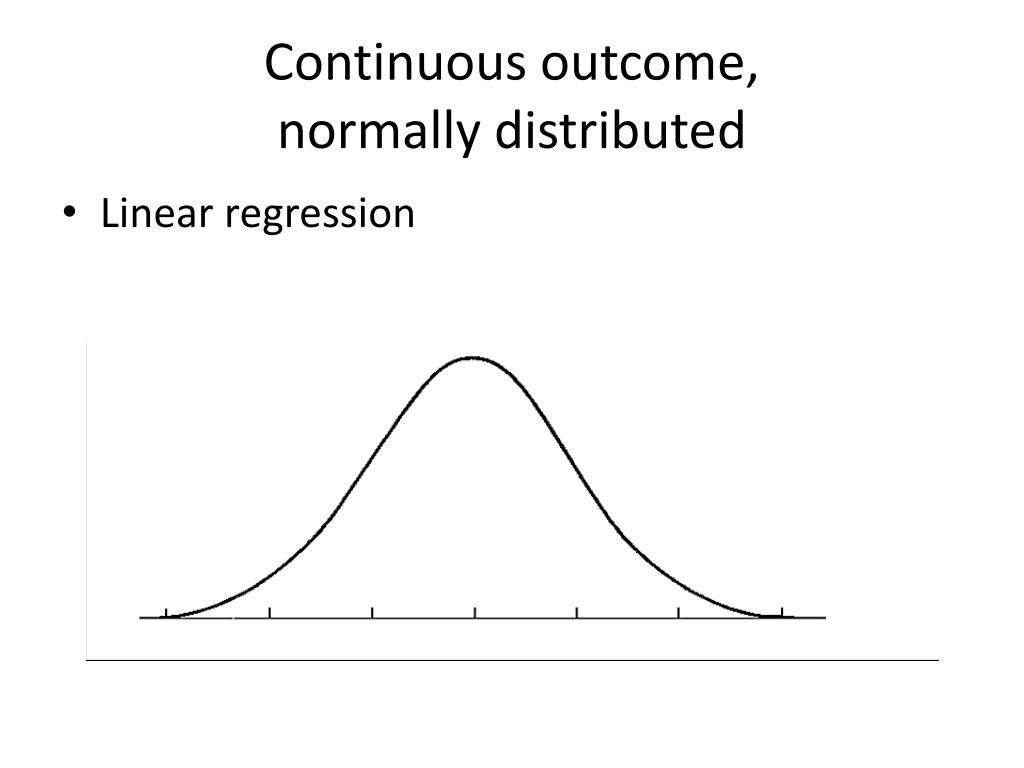 Continuous outcome, normally distributed

• Linear regression